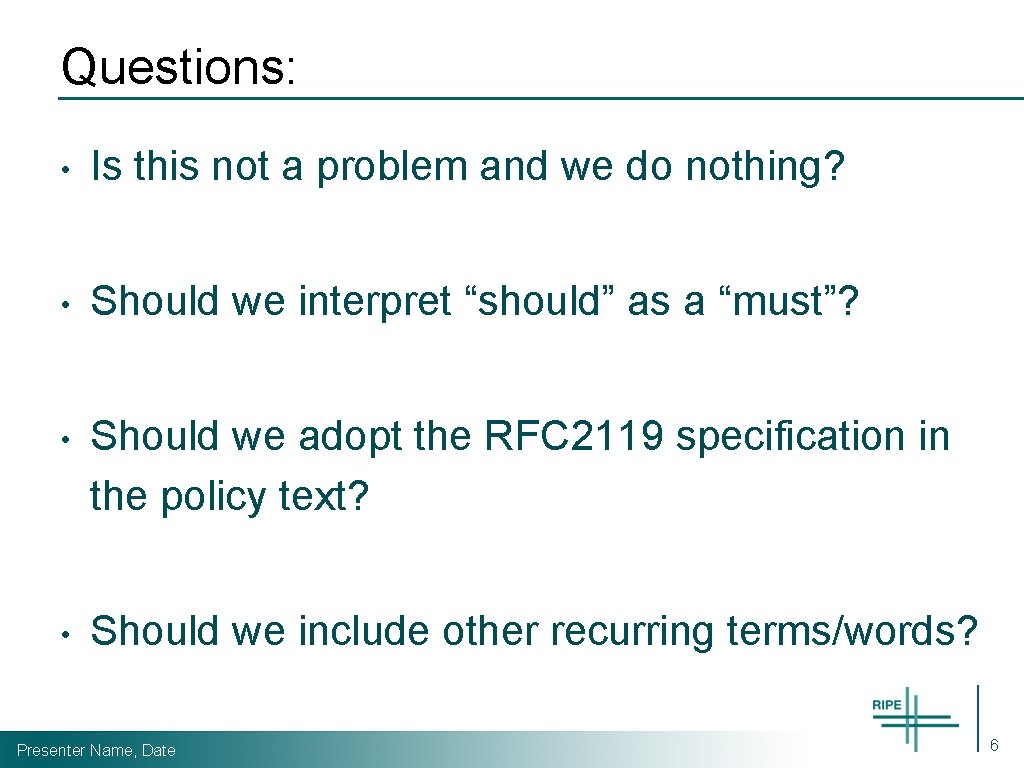 Questions:

• Is this not a problem and we do nothing?

• Should we interpret “should” as a “must”?

• Should we adopt the RFC2119 specification in the policy text?

• Should we include other recurring terms/words?

RIPE

Presenter Name, Date

6